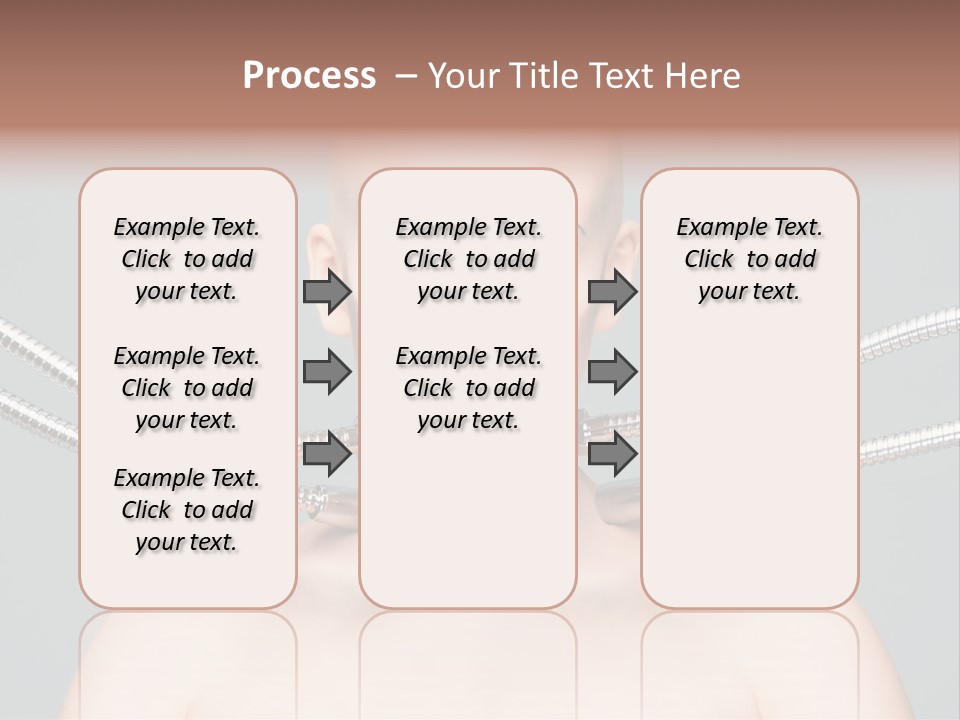 Process – Your Title Text Here

Example Text. Click to add your text.

Example Text. Click to add your text.

Example Text. Click to add your text.

Example Text. Click to add your text.

Example Text. Click to add your text.

Example Text. Click to add your text.